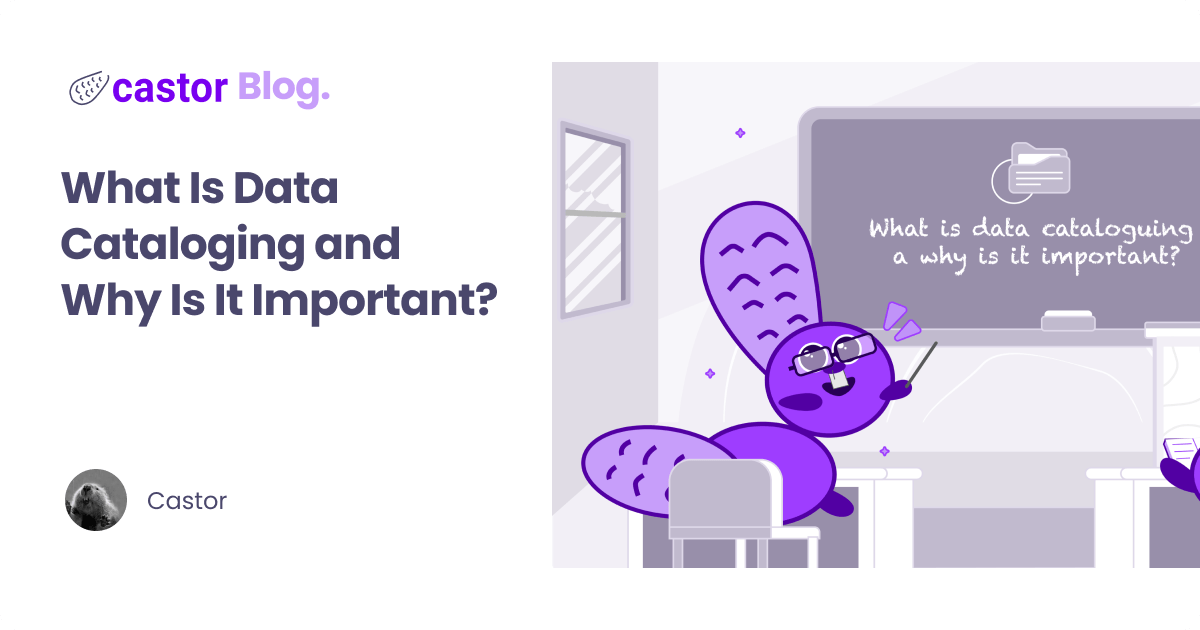 castor Blog.

What Is Data Cataloging and Why Is It Important?

Castor

What is data cataloguing a why is it important?